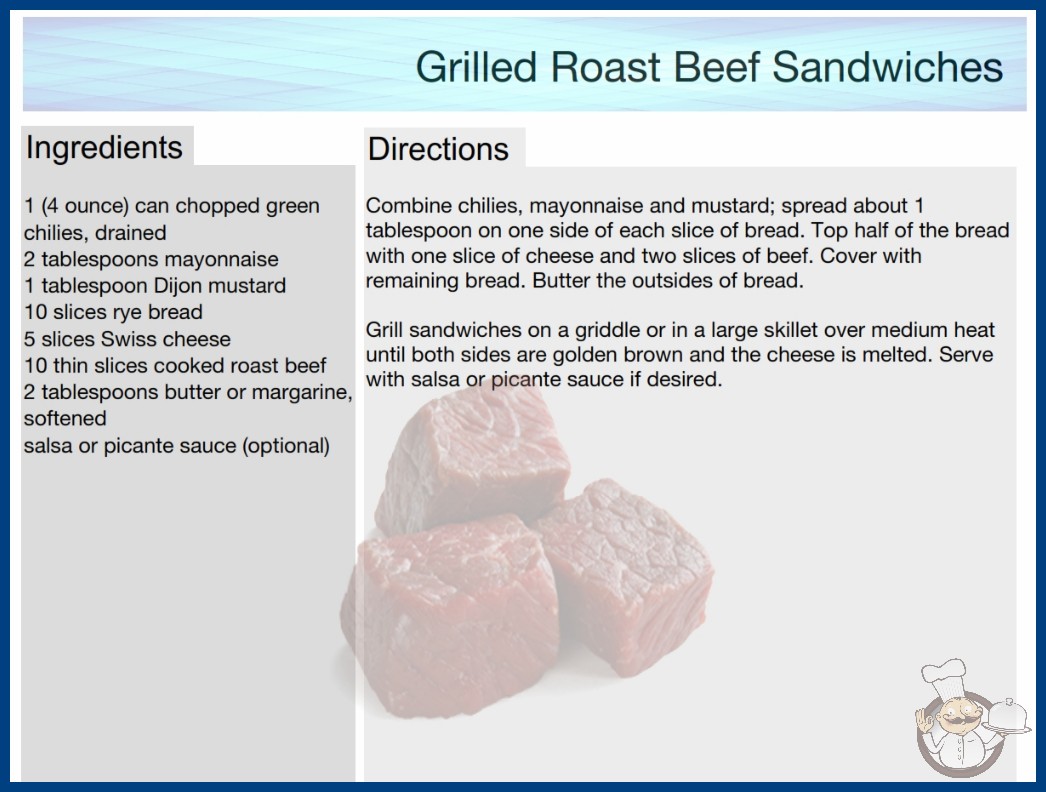 Grilled Roast Beef Sandwiches

Ingredients

1 (4 ounce) can chopped green chilies, drained
2 tablespoons mayonnaise
1 tablespoon Dijon mustard
10 slices rye bread
5 slices Swiss cheese
10 thin slices cooked roast beef
2 tablespoons butter or margarine, softened
salsa or picante sauce (optional)

Directions

Combine chilies, mayonnaise and mustard; spread about 1 tablespoon on one side of each slice of bread. Top half of the bread with one slice of cheese and two slices of beef. Cover with remaining bread. Butter the outsides of bread.

Grill sandwiches on a griddle or in a large skillet over medium heat until both sides are golden brown and the cheese is melted. Serve with salsa or picante sauce if desired.